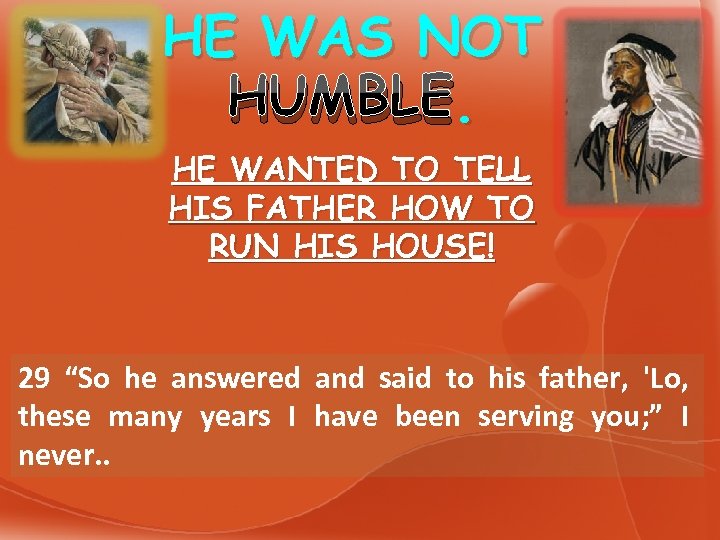 HE WAS NOT HUMBLE.

HE WANTED TO TELL HIS FATHER HOW TO RUN HIS HOUSE!

29 “So he answered and said to his father, 'Lo, these many years I have been serving you;” I never..